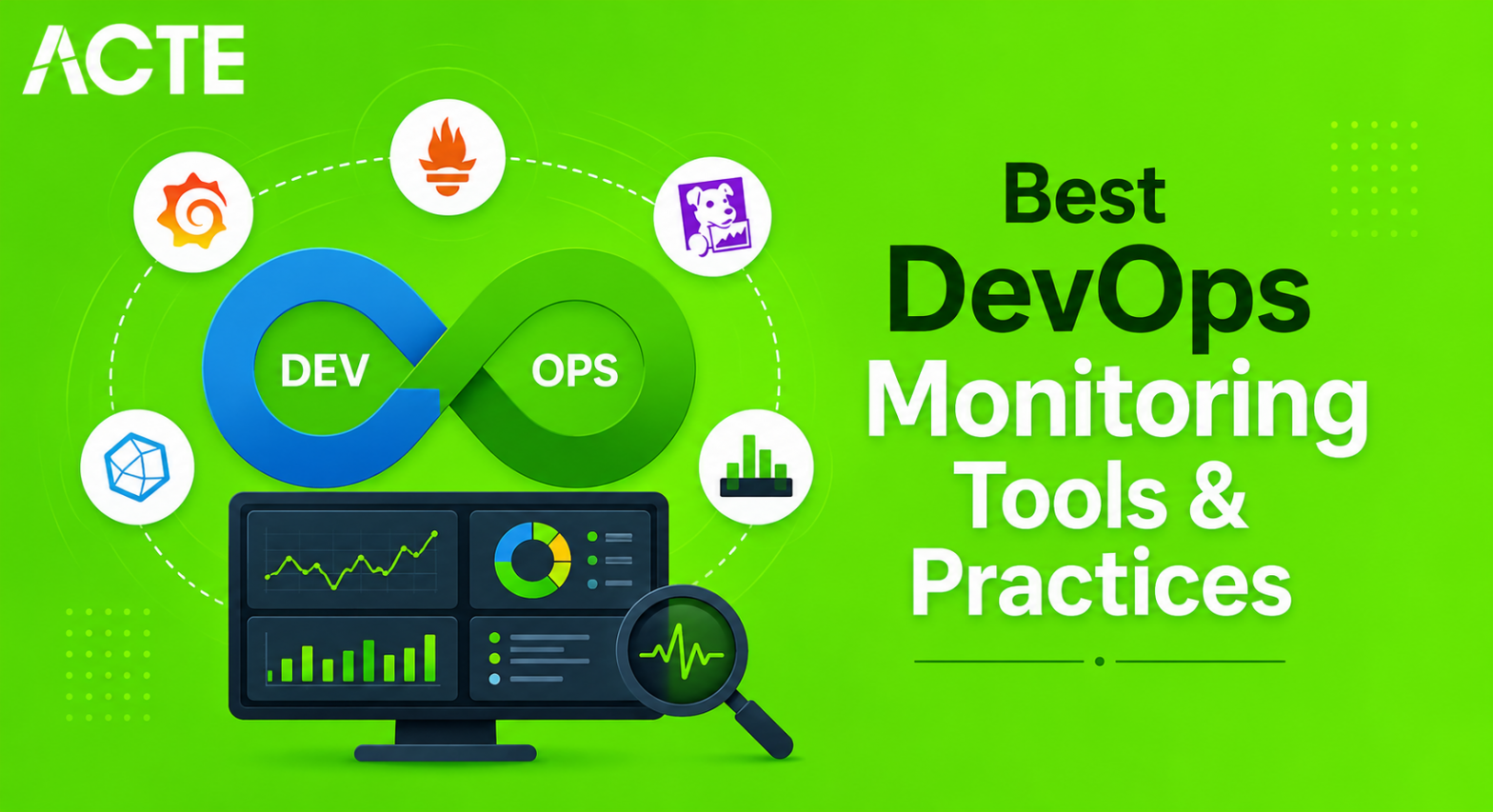 ACTE

DEV
OPS

Best
DevOps
Monitoring
Tools &
Practices